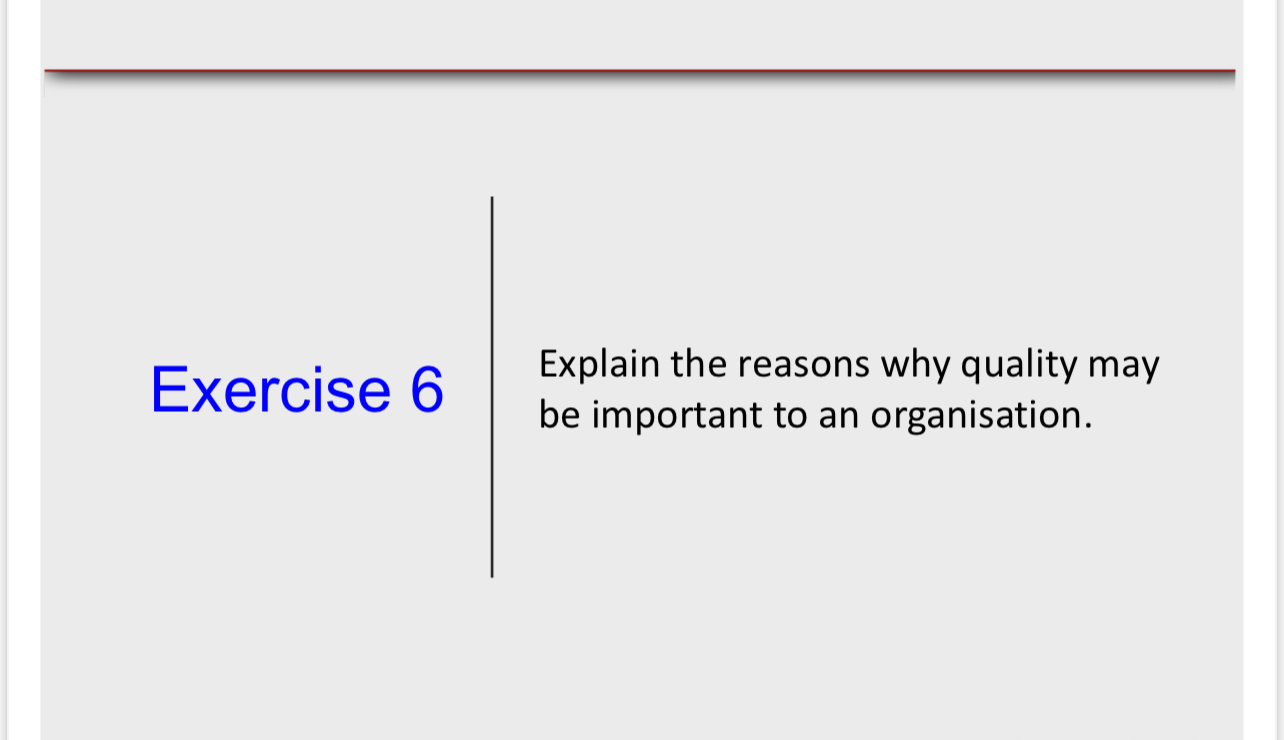 Exercise 6

Explain the reasons why quality may be important to an organisation.